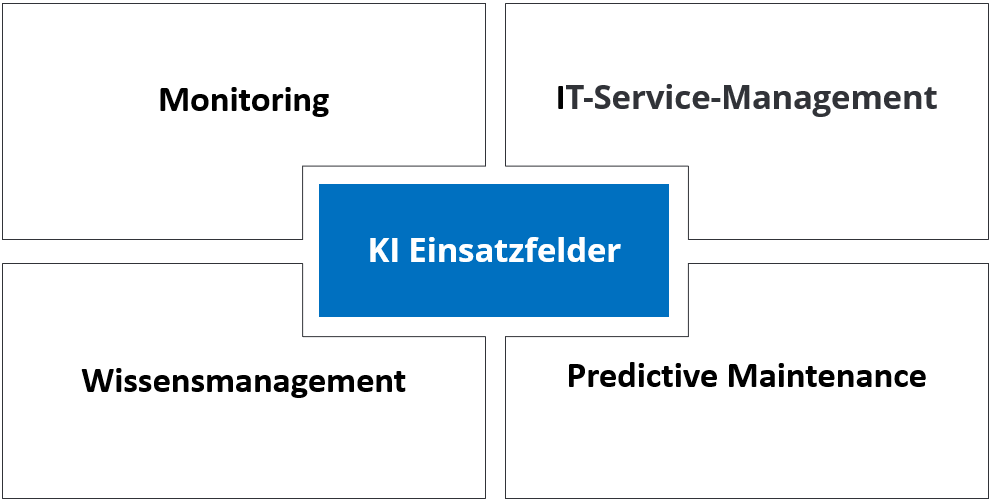 Monitoring

IT-Service-Management

KI Einsatzfelder

Wissensmanagement

Predictive Maintenance